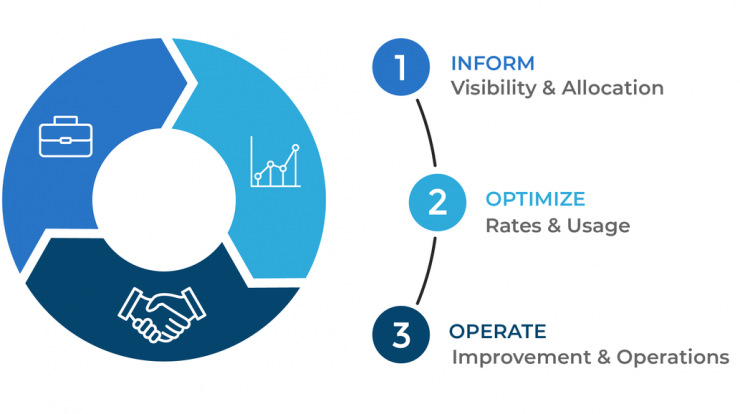 1
INFORM
Visibility & Allocation

2
OPTIMIZE
Rates & Usage

3
OPERATE
Improvement & Operations